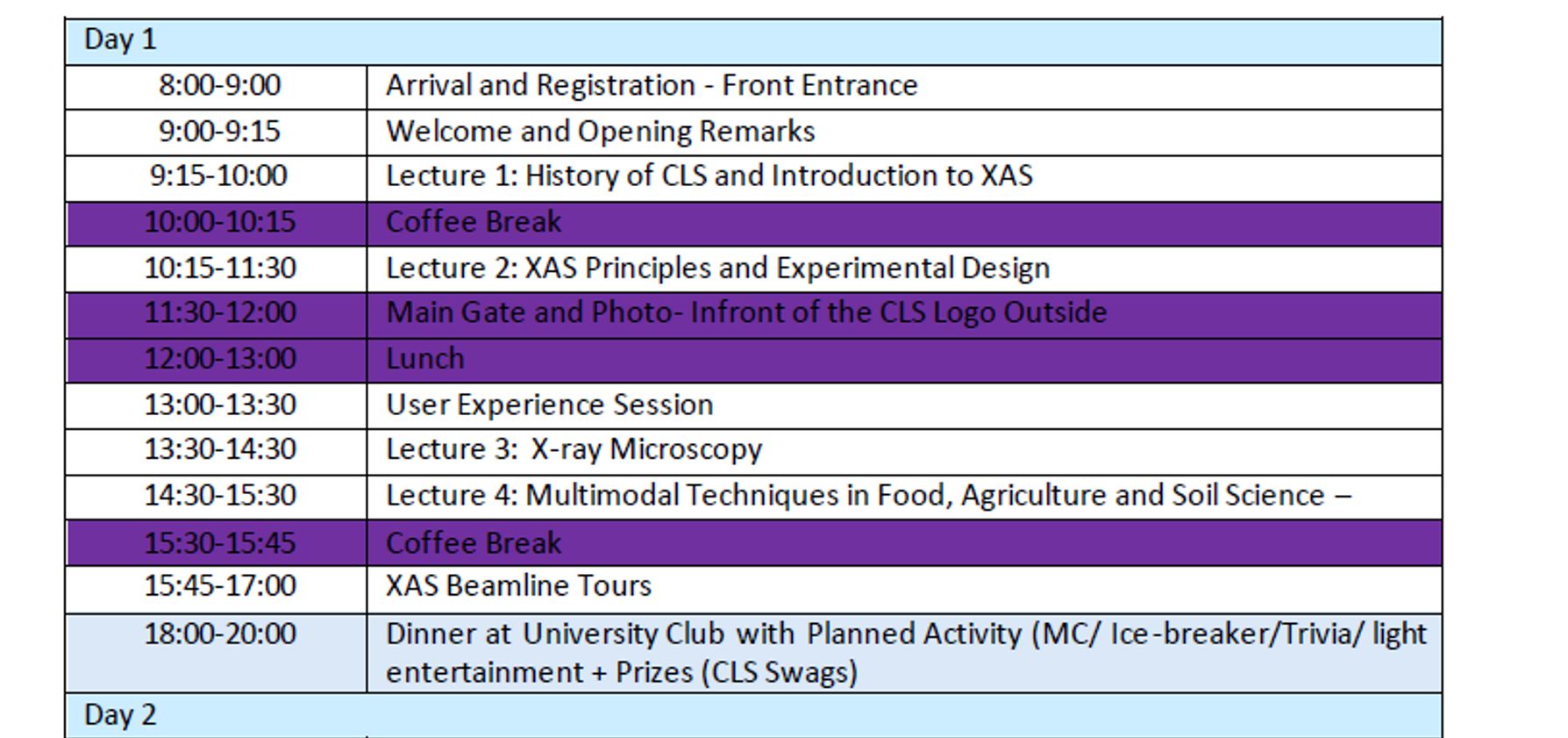 | Day 1 | |
|---|---|
| 8:00-9:00 | Arrival and Registration - Front Entrance |
| 9:00-9:15 | Welcome and Opening Remarks |
| 9:15-10:00 | Lecture 1: History of CLS and Introduction to XAS |
| 10:00-10:15 | Coffee Break |
| 10:15-11:30 | Lecture 2: XAS Principles and Experimental Design |
| 11:30-12:00 | Main Gate and Photo- Infront of the CLS Logo Outside |
| 12:00-13:00 | Lunch |
| 13:00-13:30 | User Experience Session |
| 13:30-14:30 | Lecture 3: X-ray Microscopy |
| 14:30-15:30 | Lecture 4: Multimodal Techniques in Food, Agriculture and Soil Science – |
| 15:30-15:45 | Coffee Break |
| 15:45-17:00 | XAS Beamline Tours |
| 18:00-20:00 | Dinner at University Club with Planned Activity (MC/ Ice-breaker/Trivia/ light entertainment + Prizes (CLS Swags) |
| Day 2 | |